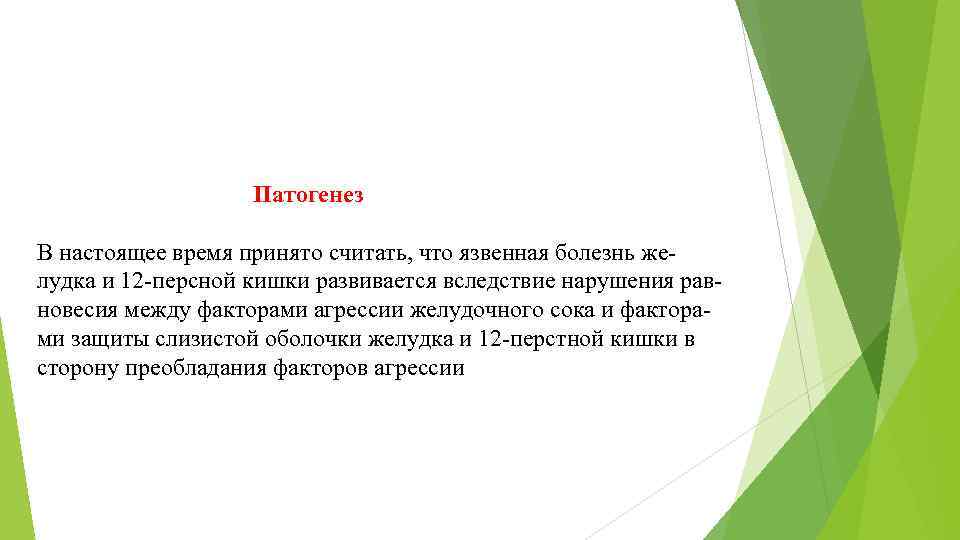 Патогенез

В настоящее время принято считать, что язвенная болезнь желудка и 12-персной кишки развивается вследствие нарушения равновесия между факторами агрессии желудочного сока и факторами защиты слизистой оболочки желудка и 12-перстной кишки в сторону преобладания факторов агрессии